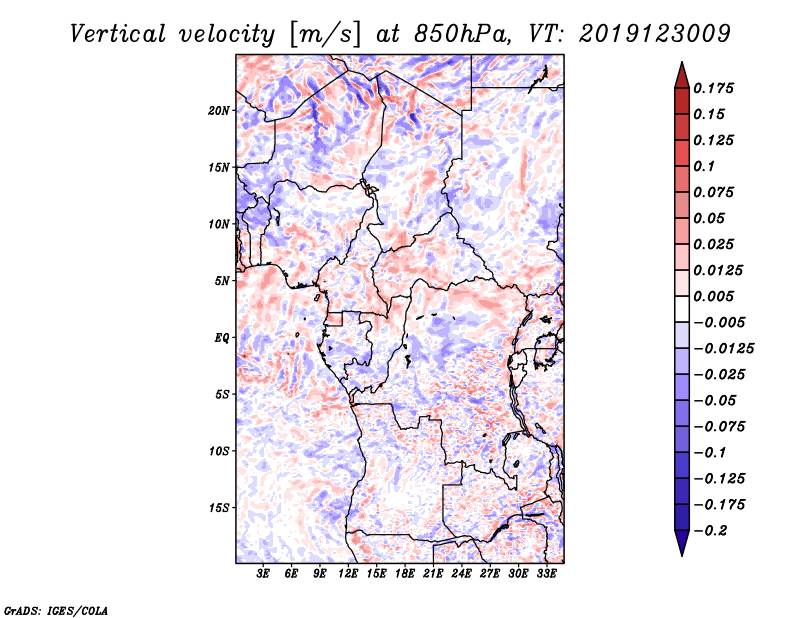 Vertical velocity [m/s] at 850hPa, VT: 2019123009

20N
15N
10N
5N
EQ
5S
10S
15S

3E 6E 9E 12E 15E 18E 21E 24E 27E 30E 33E

0.175
0.15
0.125
0.1
0.075
0.05
0.025
0.0125
0.005
−0.005
−0.0125
−0.025
−0.05
−0.075
−0.1
−0.125
−0.175
−0.2

GrADS: IGES/COLA